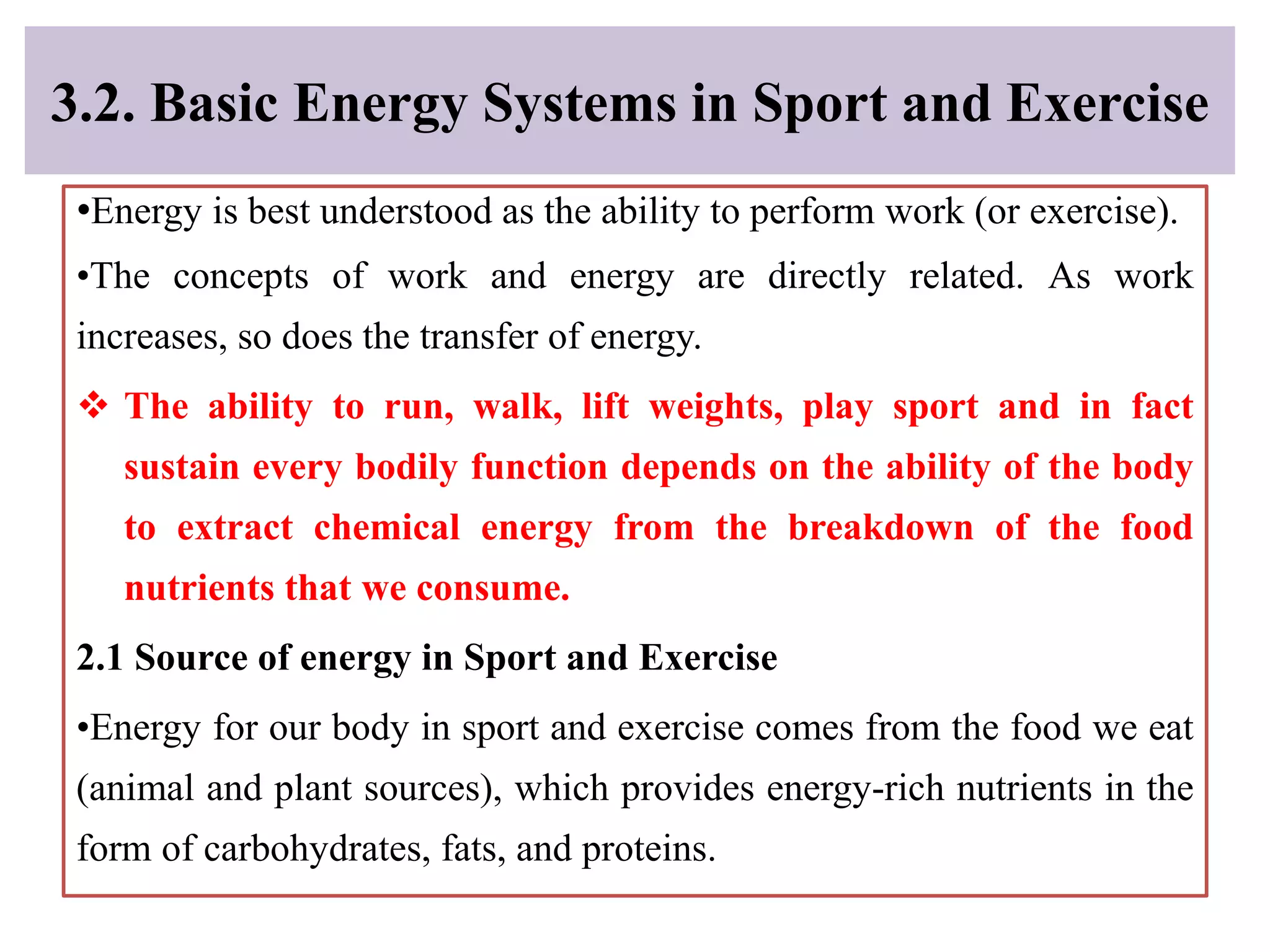 3.2. Basic Energy Systems in Sport and Exercise

•Energy is best understood as the ability to perform work (or exercise).

•The concepts of work and energy are directly related. As work increases, so does the transfer of energy.

❖ The ability to run, walk, lift weights, play sport and in fact sustain every bodily function depends on the ability of the body to extract chemical energy from the breakdown of the food nutrients that we consume.

2.1 Source of energy in Sport and Exercise

•Energy for our body in sport and exercise comes from the food we eat (animal and plant sources), which provides energy-rich nutrients in the form of carbohydrates, fats, and proteins.